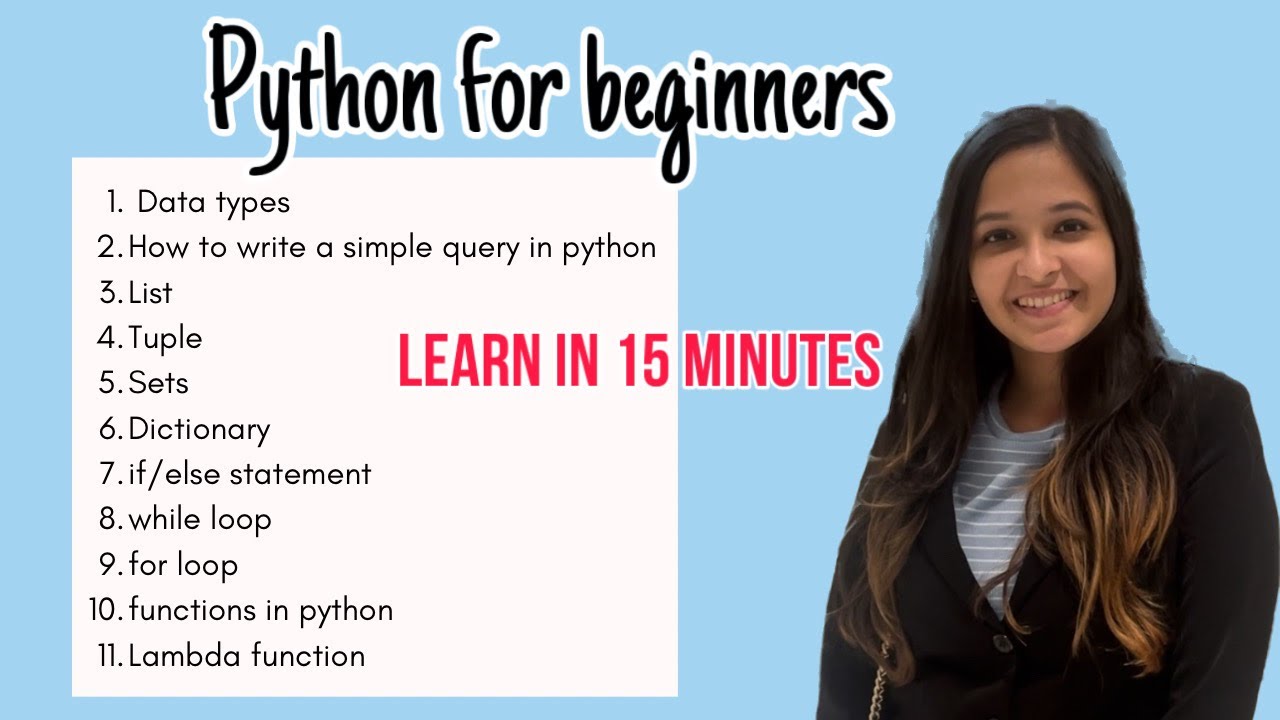 Python for beginners

1. Data types
2. How to write a simple query in python
3. List
4. Tuple
5. Sets
6. Dictionary
7. if/else statement
8. while loop
9. for loop
10. functions in python
11. Lambda function

LEARN IN 15 MINUTES